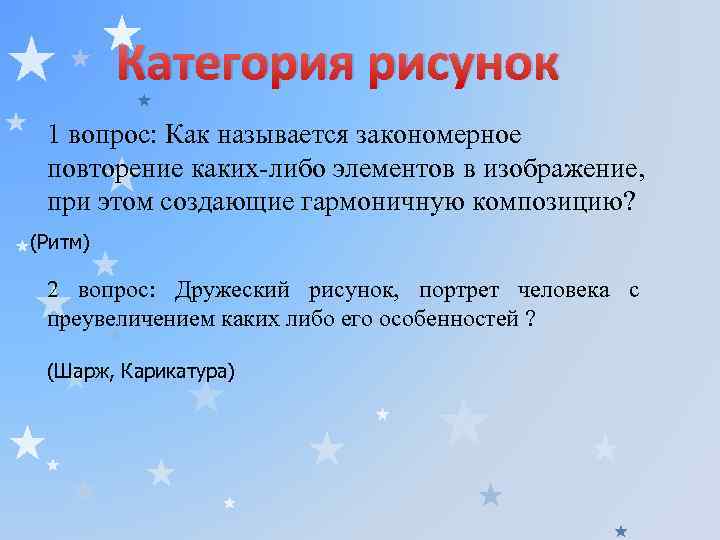 Категория рисунок

1 вопрос: Как называется закономерное повторение каких-либо элементов в изображение, при этом создающие гармоничную композицию?

(Ритм)

2 вопрос: Дружеский рисунок, портрет человека с преувеличением каких либо его особенностей ?

(Шарж, Карикатура)